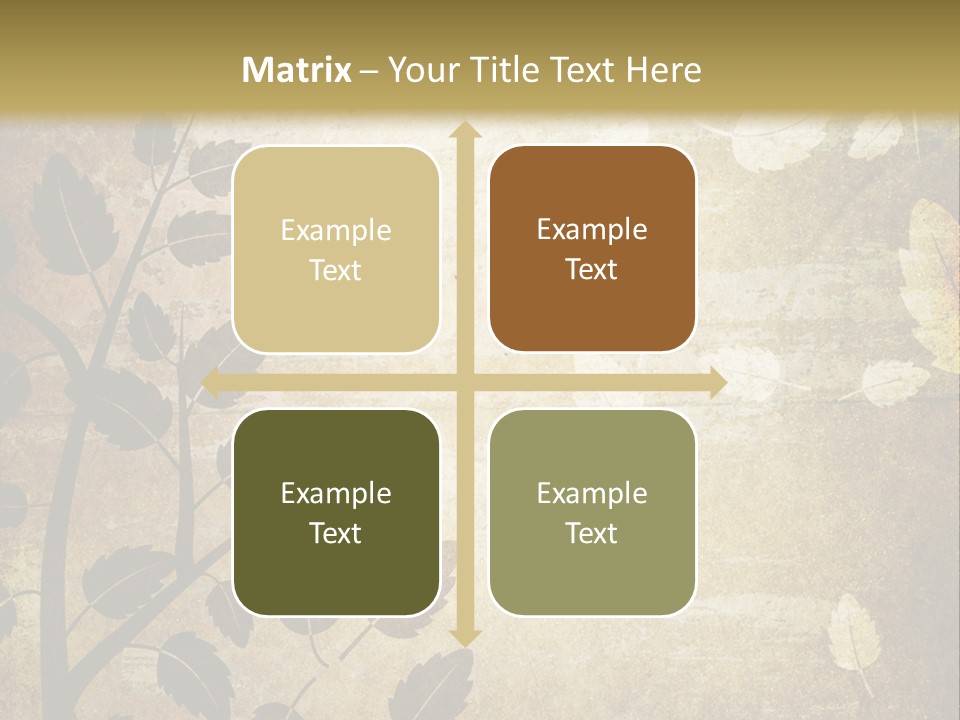 Matrix – Your Title Text Here

Example Text

Example Text

Example Text

Example Text